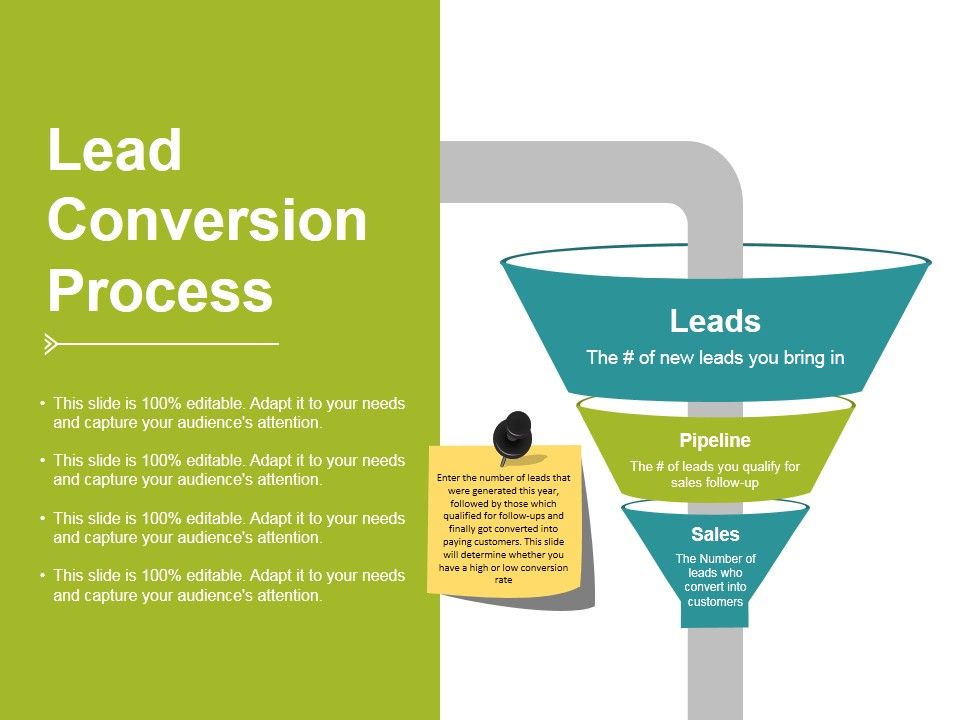 Lead Conversion Process

• This slide is 100% editable. Adapt it to your needs and capture your audience's attention.

• This slide is 100% editable. Adapt it to your needs and capture your audience's attention.

• This slide is 100% editable. Adapt it to your needs and capture your audience's attention.

• This slide is 100% editable. Adapt it to your needs and capture your audience's attention.

Enter the number of leads that were generated this year, followed by those which qualified for follow-ups and finally got converted into paying customers. This slide will determine whether you have a high or low conversion rate

Leads
The # of new leads you bring in

Pipeline
The # of leads you qualify for sales follow-up

Sales
The Number of leads who convert into customers